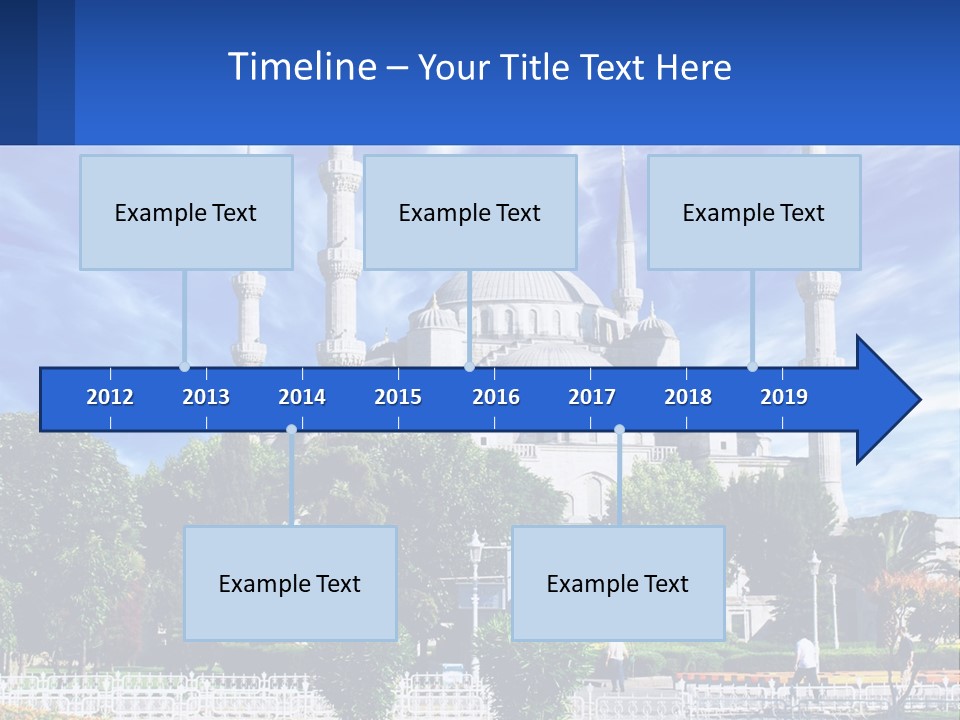 Timeline – Your Title Text Here

Example Text

Example Text

Example Text

2012 2013 2014 2015 2016 2017 2018 2019

Example Text

Example Text